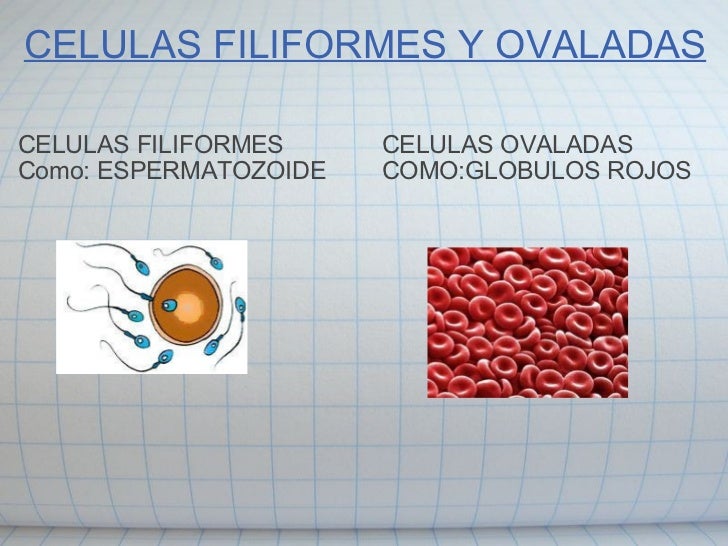 CELULAS FILIFORMES Y OVALADAS

CELULAS FILIFORMES
Como: ESPERMATOZOIDE

CELULAS OVALADAS
COMO:GLOBULOS ROJOS